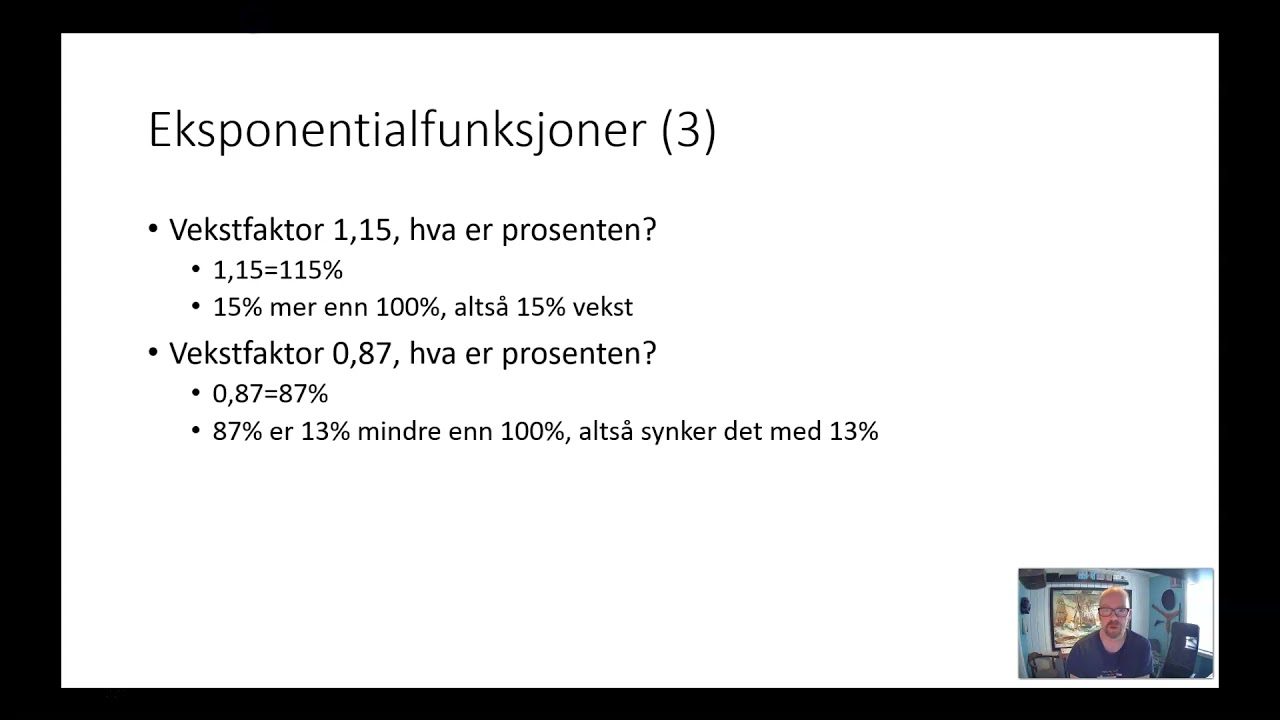 Eksponentialfunksjoner (3)

• Vekstfaktor 1,15, hva er prosenten?
  • 1,15=115%
  • 15% mer enn 100%, altså 15% vekst
• Vekstfaktor 0,87, hva er prosenten?
  • 0,87=87%
  • 87% er 13% mindre enn 100%, altså synker det med 13%